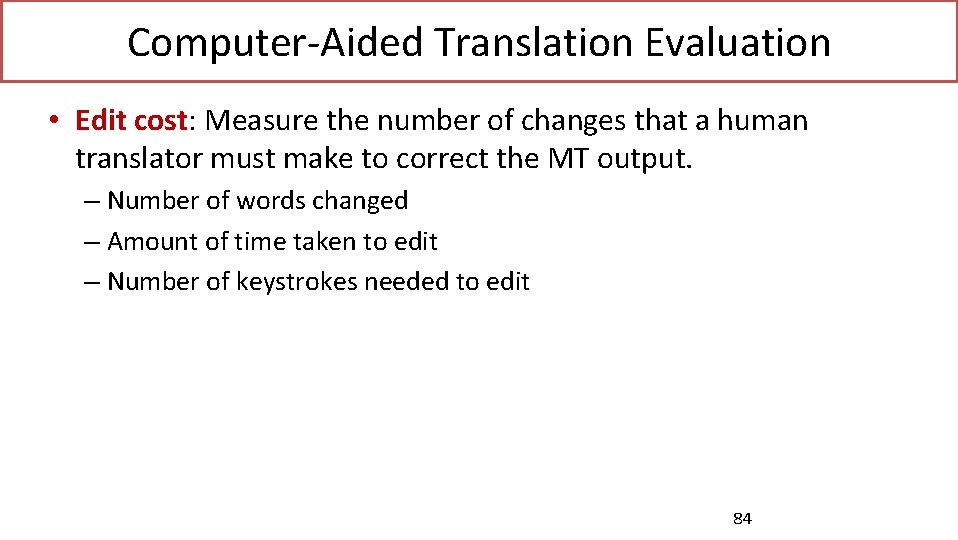 Computer-Aided Translation Evaluation

• Edit cost: Measure the number of changes that a human translator must make to correct the MT output.

– Number of words changed

– Amount of time taken to edit

– Number of keystrokes needed to edit

84